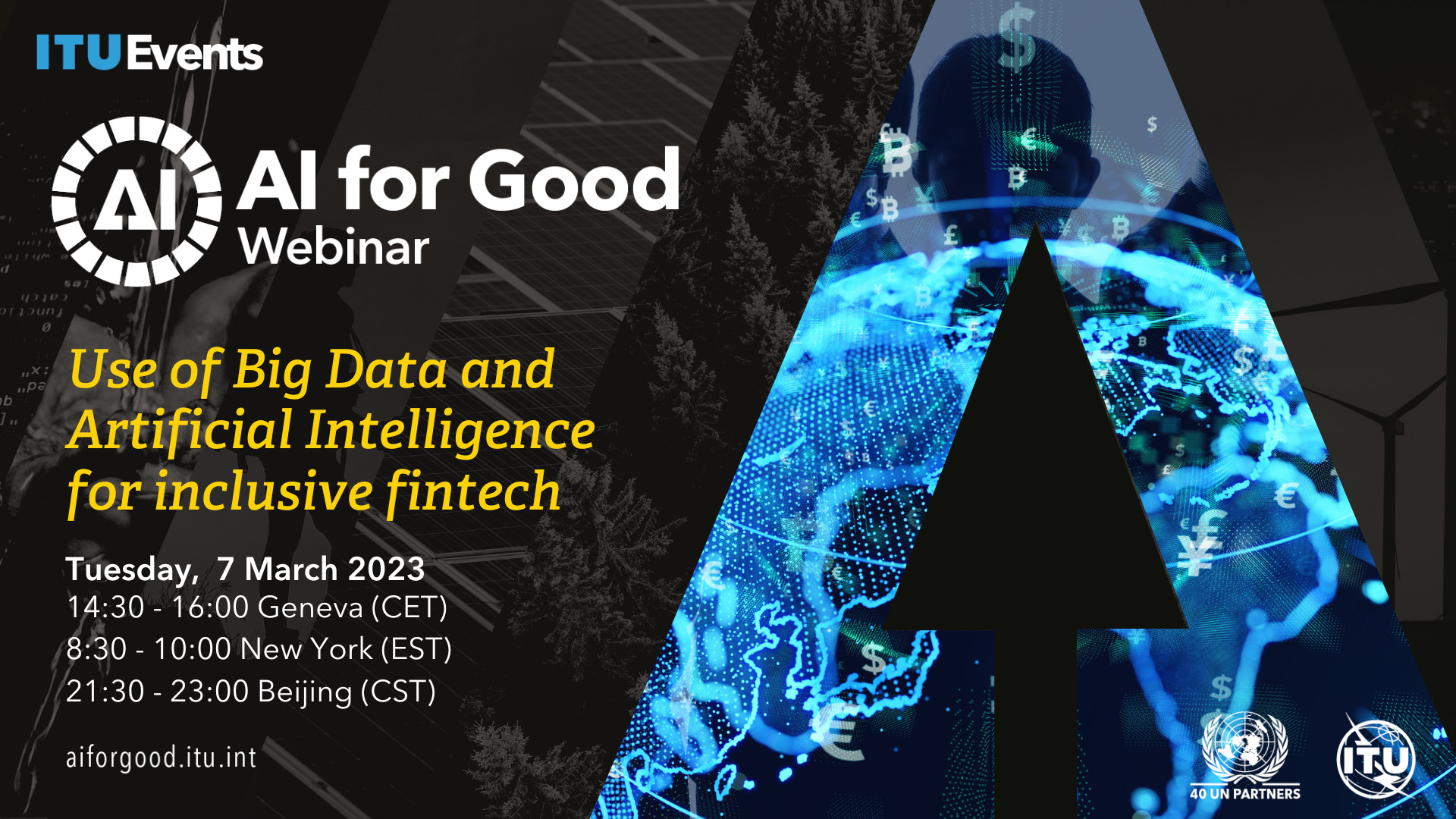 ITU Events

AI

AI for Good
Webinar

Use of Big Data and Artificial Intelligence for inclusive fintech

Tuesday, 7 March 2023
14:30 - 16:00 Geneva (CET)
8:30 - 10:00 New York (EST)
21:30 - 23:00 Beijing (CST)

aiforgood.itu.int

40 UN PARTNERS

ITU